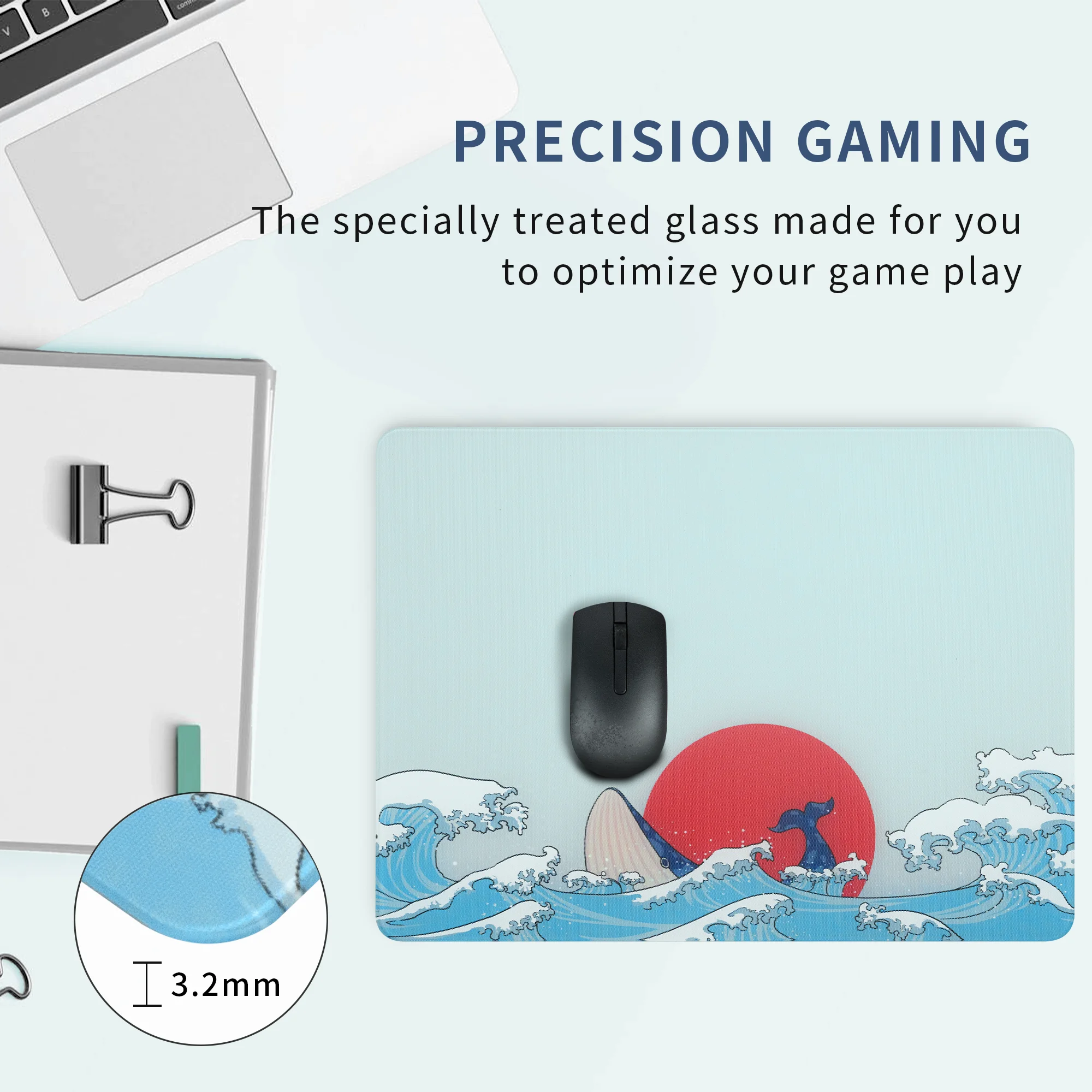 V B

PRECISION GAMING

The specially treated glass made for you to optimize your game play

3.2mm